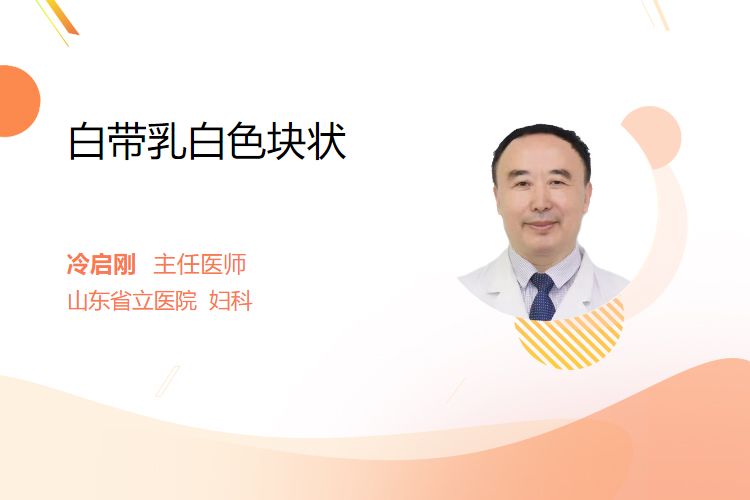 白带乳白色块状

冷启刚 主任医师
山东省立医院 妇科